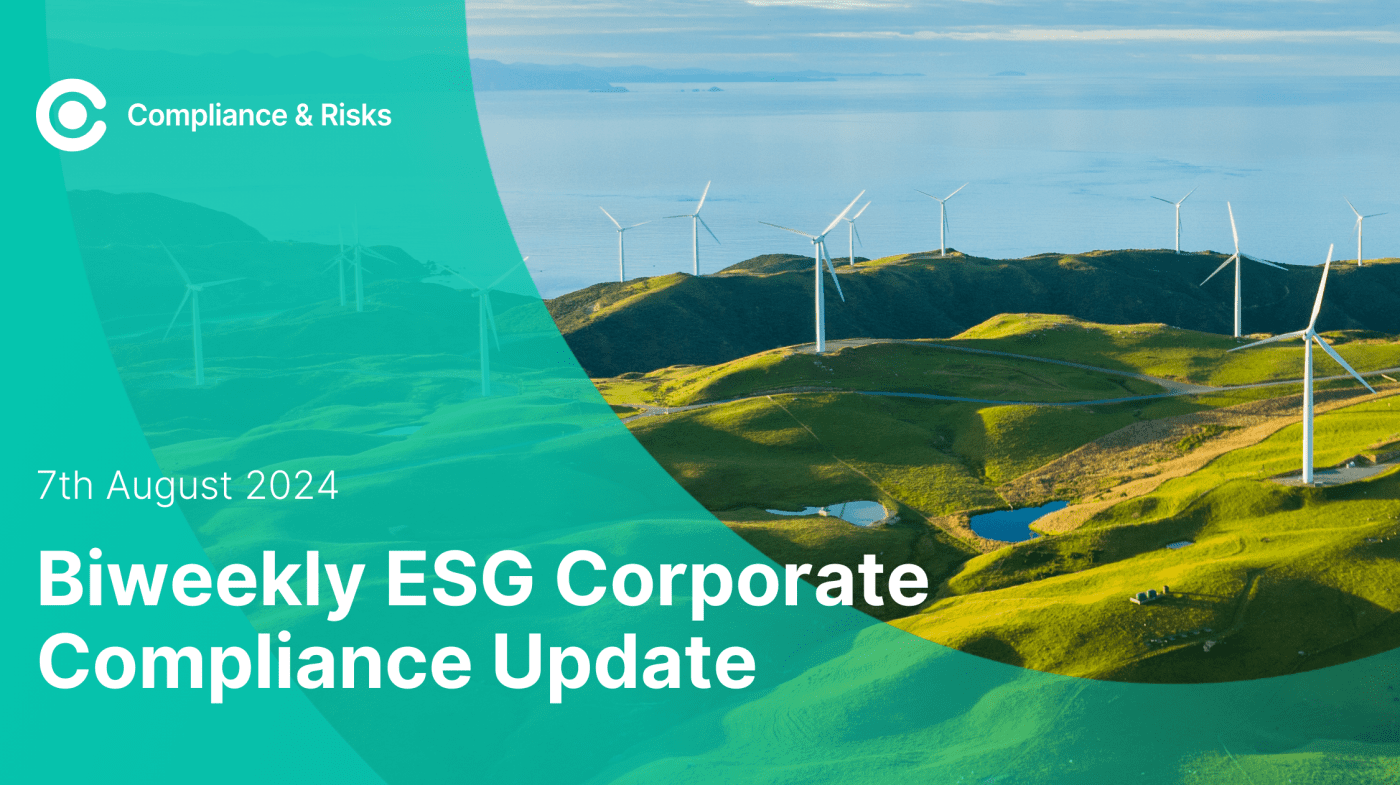 Compliance & Risks

7th August 2024

Biweekly ESG Corporate Compliance Update